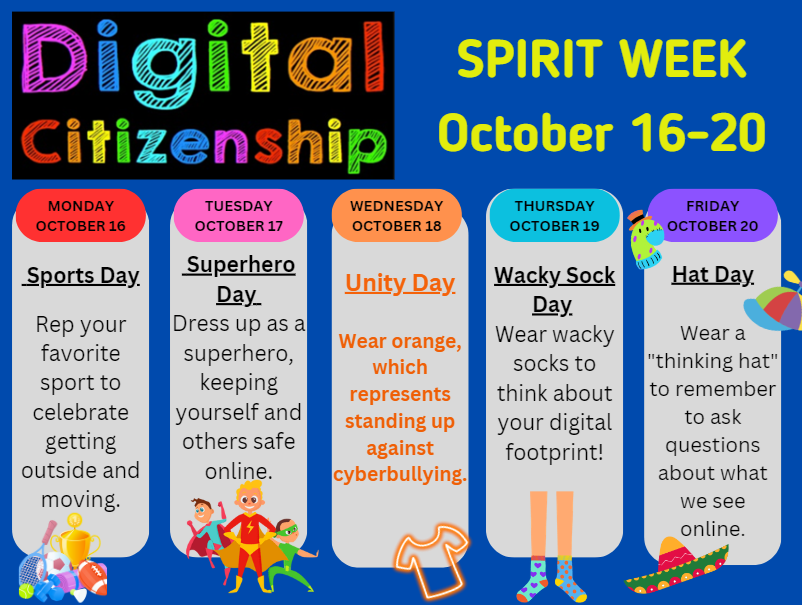 Digital Citizenship

SPIRIT WEEK
October 16-20

MONDAY
OCTOBER 16

Sports Day

Rep your favorite sport to celebrate getting outside and moving.

TUESDAY
OCTOBER 17

Superhero Day

Dress up as a superhero, keeping yourself and others safe online.

WEDNESDAY
OCTOBER 18

Unity Day

Wear orange, which represents standing up against cyberbullying.

THURSDAY
OCTOBER 19

Wacky Sock Day

Wear wacky socks to think about your digital footprint!

FRIDAY
OCTOBER 20

Hat Day

Wear a "thinking hat" to remember to ask questions about what we see online.